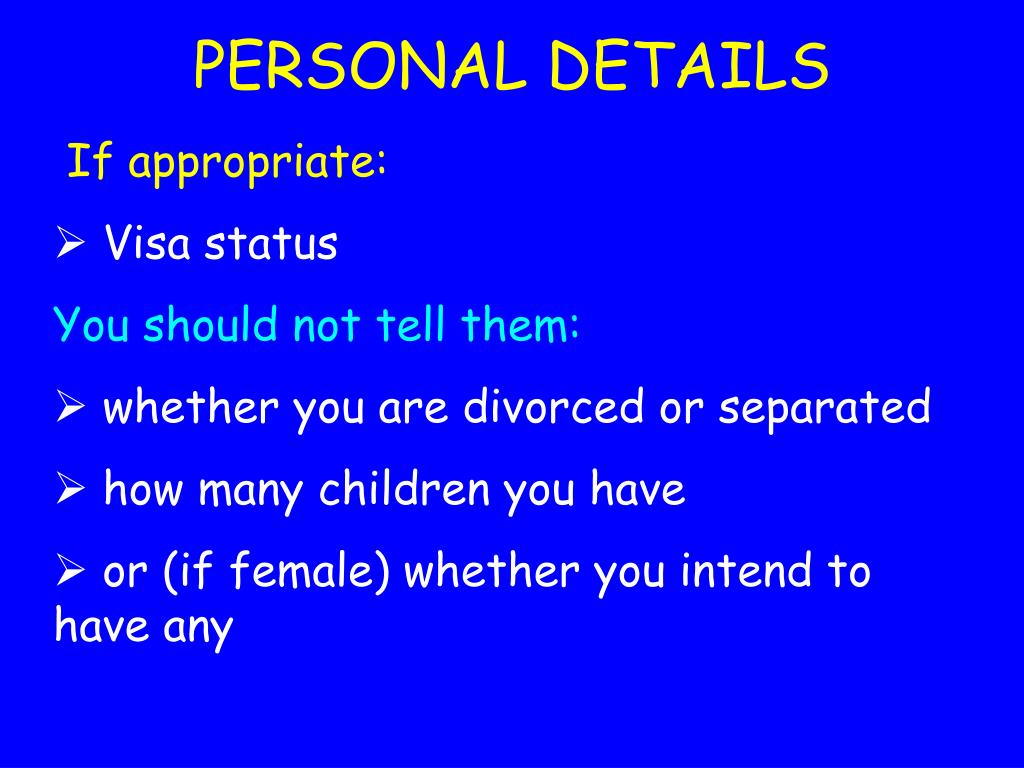 PERSONAL DETAILS

If appropriate:

➢ Visa status

You should not tell them:

➢ whether you are divorced or separated

➢ how many children you have

➢ or (if female) whether you intend to have any